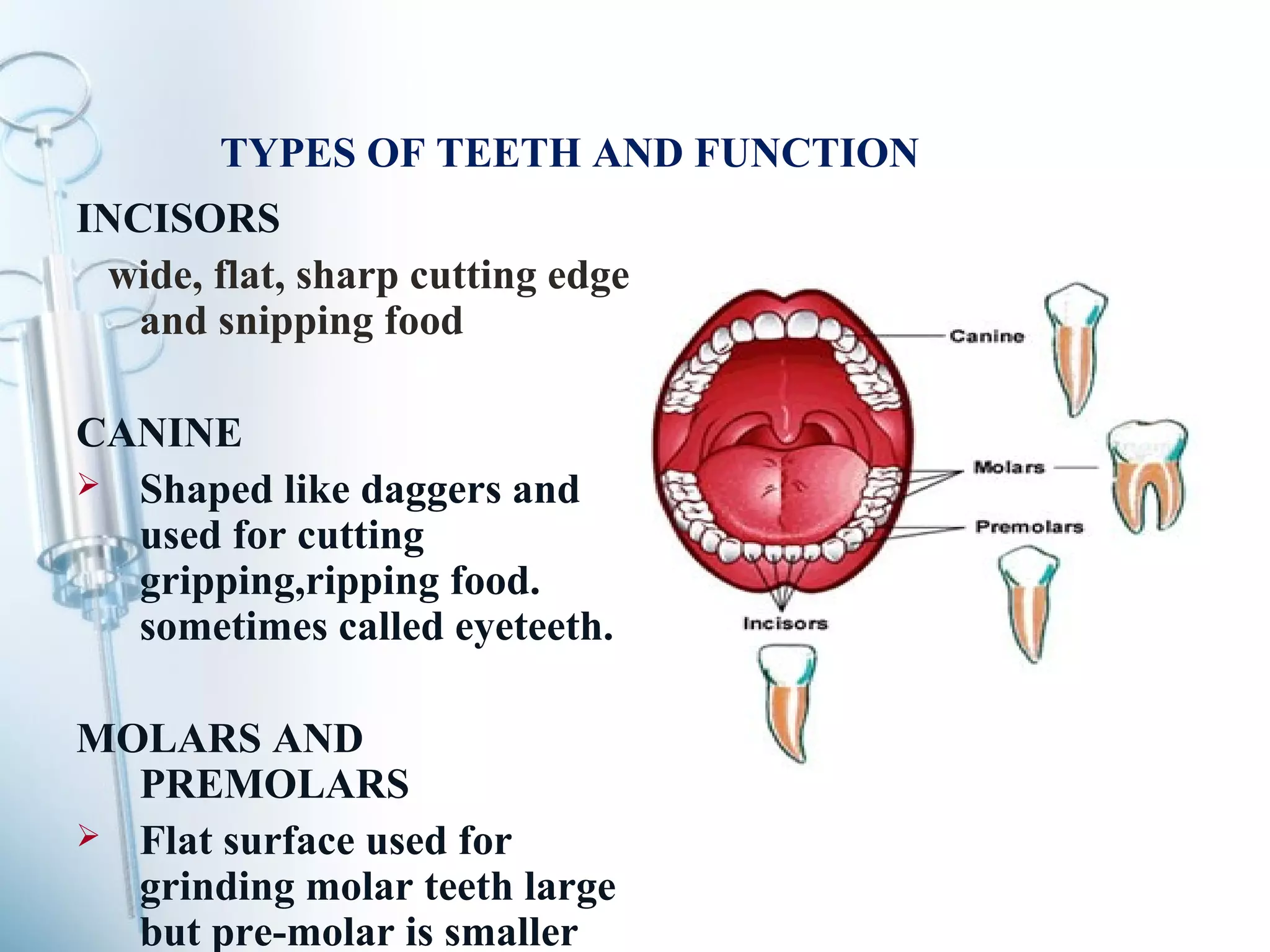 TYPES OF TEETH AND FUNCTION

INCISORS

wide, flat, sharp cutting edge and snipping food

CANINE

➢ Shaped like daggers and used for cutting gripping,ripping food. sometimes called eyeteeth.

MOLARS AND PREMOLARS

➢ Flat surface used for grinding molar teeth large but pre-molar is smaller

Canine

Molars

Premolars

Incisors